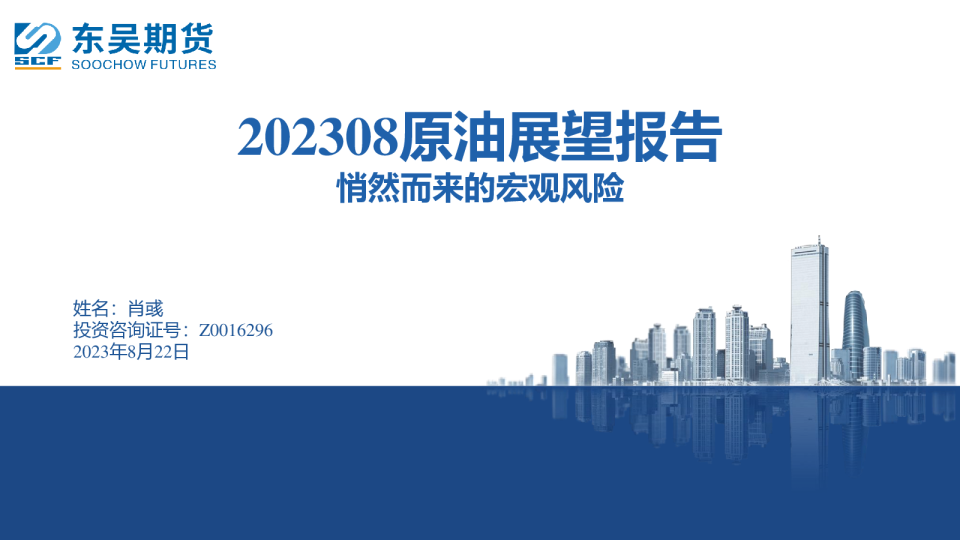 SCF 东吴期货
SOOCHOW FUTURES

202308原油展望报告
悄然而来的宏观风险

姓名：肖彧
投资咨询证号：Z0016296
2023年8月22日